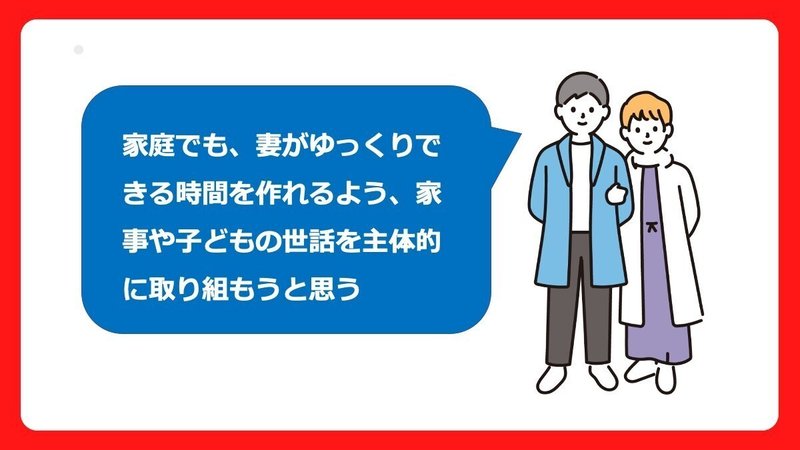 家庭でも、妻がゆっくりできる時間を作れるよう、家事や子どもの世話を主体的に取り組もうと思う